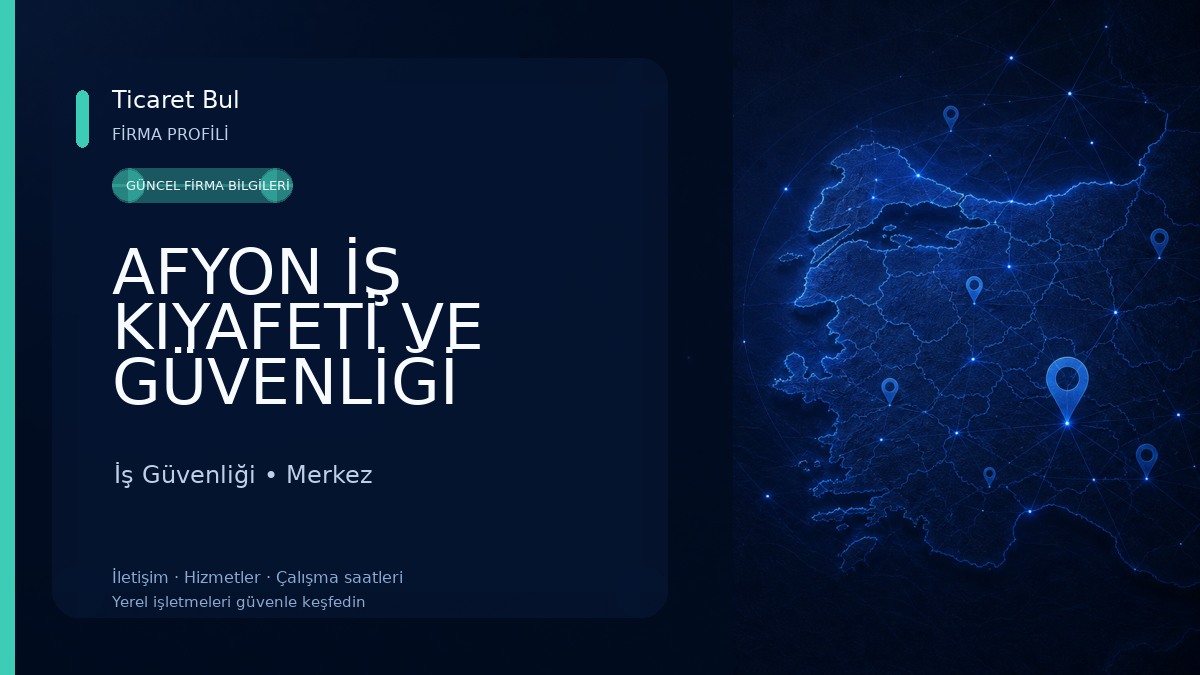 Ticaret Bul
FİRMA PROFİLİ

GÜNCEL FİRMA BİLGİLERİ

AFYON İŞ KIYAFETİ VE GÜVENLİĞİ

İş Güvenliği • Merkez

İletişim · Hizmetler · Çalışma saatleri
Yerel işletmeleri güvenle keşfedin